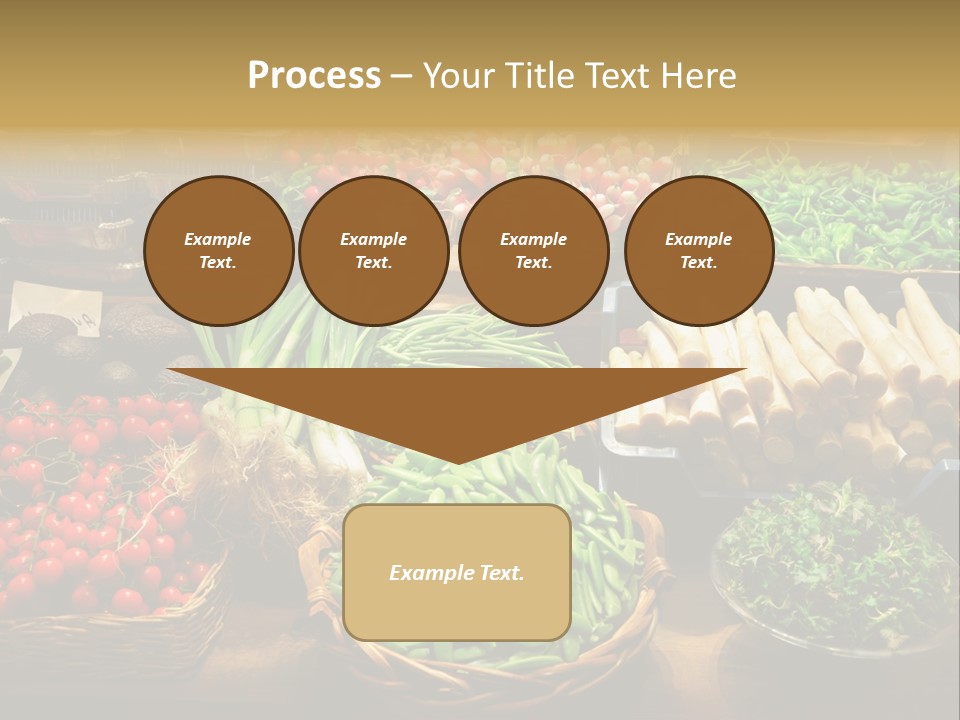 Process – Your Title Text Here

Example Text.

Example Text.

Example Text.

Example Text.

Example Text.